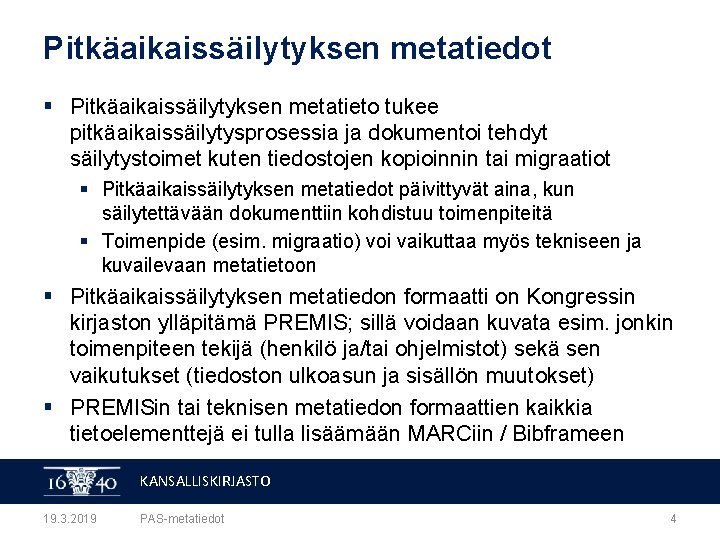 Pitkäaikaissäilytyksen metatiedot

▪ Pitkäaikaissäilytyksen metatieto tukee pitkäaikaissäilytysprosessia ja dokumentoi tehdyt säilytystoimet kuten tiedostojen kopioinnin tai migraatiot

▪ Pitkäaikaissäilytyksen metatiedot päivittyvät aina, kun säilytettävään dokumenttiin kohdistuu toimenpiteitä

▪ Toimenpide (esim. migraatio) voi vaikuttaa myös tekniseen ja kuvailevaan metatietoon

▪ Pitkäaikaissäilytyksen metatiedon formaatti on Kongressin kirjaston ylläpitämä PREMIS; sillä voidaan kuvata esim. jonkin toimenpiteen tekijä (henkilö ja/tai ohjelmistot) sekä sen vaikutukset (tiedoston ulkoasun ja sisällön muutokset)

▪ PREMISin tai teknisen metatiedon formaattien kaikkia tietoelementtejä ei tulla lisäämään MARCiin / Bibframeen

16 40 KANSALLISKIRJASTO

19.3.2019 PAS-metatiedot 4